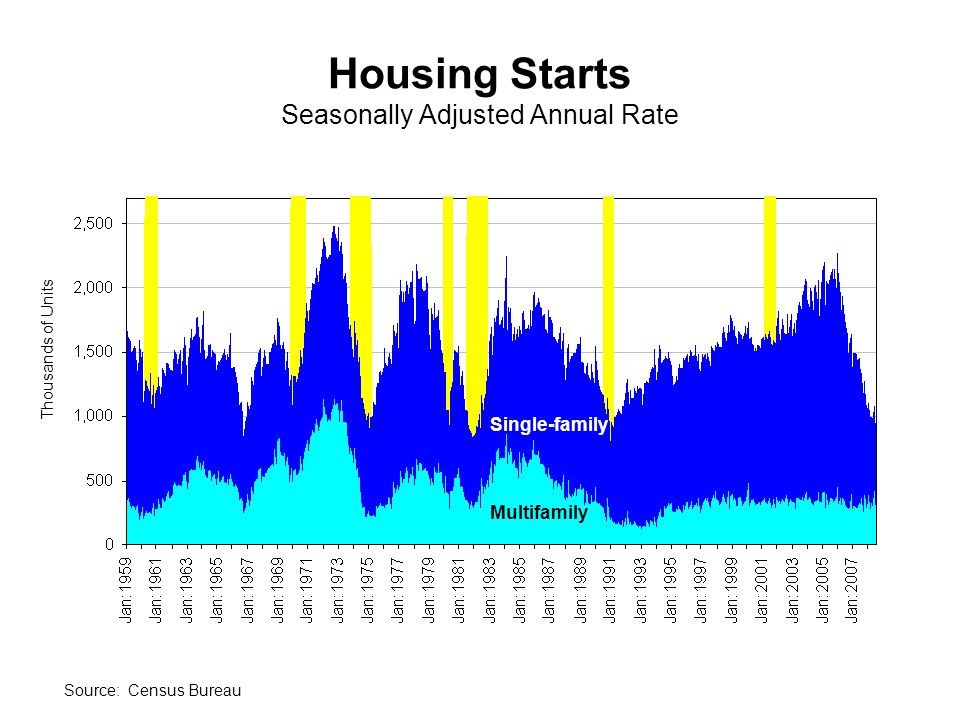 Housing Starts
Seasonally Adjusted Annual Rate

Thousands of Units

2,500
2,000
1,500
1,000
500
0

Single-family

Multifamily

Jan:1959
Jan:1961
Jan:1963
Jan:1965
Jan:1967
Jan:1969
Jan:1971
Jan:1973
Jan:1975
Jan:1977
Jan:1979
Jan:1981
Jan:1983
Jan:1985
Jan:1987
Jan:1989
Jan:1991
Jan:1993
Jan:1995
Jan:1997
Jan:1999
Jan:2001
Jan:2003
Jan:2005
Jan:2007

Source: Census Bureau